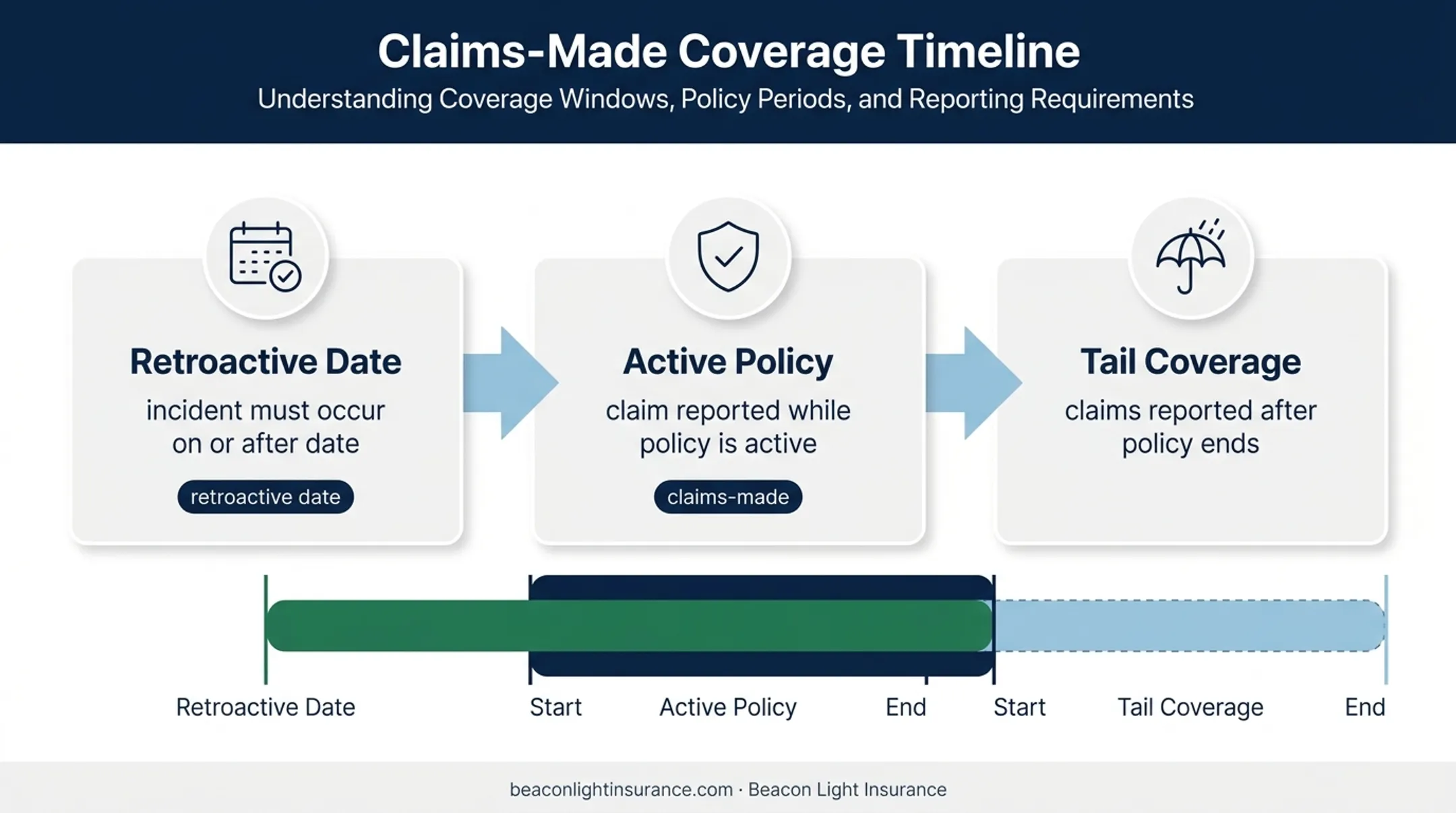 Claims-Made Coverage Timeline
Understanding Coverage Windows, Policy Periods, and Reporting Requirements

Retroactive Date
incident must occur on or after date
retroactive date

Active Policy
claim reported while policy is active
claims-made

Tail Coverage
claims reported after policy ends

Retroactive Date
Start
Active Policy
End
Start
Tail Coverage
End

beaconlightinsurance.com · Beacon Light Insurance